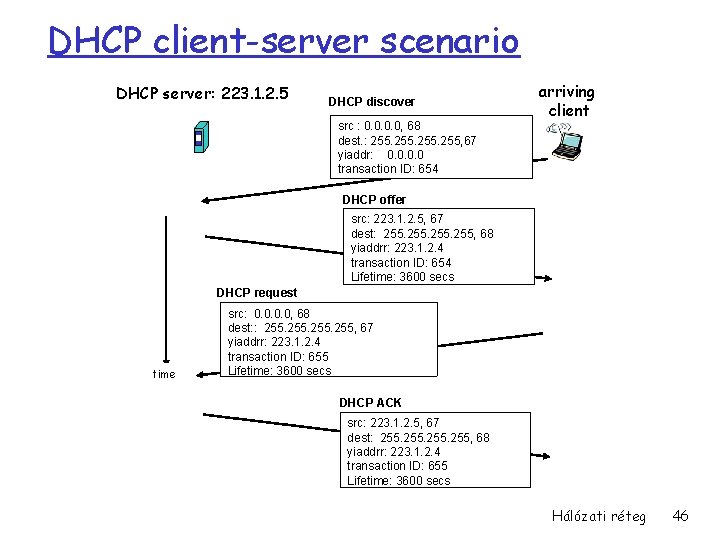 DHCP client-server scenario

DHCP server: 223.1.2.5

arriving client

DHCP discover

src : 0.0.0.0, 68
dest.: 255.255.255.255,67
yiaddr: 0.0.0.0
transaction ID: 654

DHCP offer

src: 223.1.2.5, 67
dest: 255.255.255.255, 68
yiaddrr: 223.1.2.4
transaction ID: 654
Lifetime: 3600 secs

DHCP request

src: 0.0.0.0, 68
dest:: 255.255.255.255, 67
yiaddrr: 223.1.2.4
transaction ID: 655
Lifetime: 3600 secs

time

DHCP ACK

src: 223.1.2.5, 67
dest: 255.255.255.255, 68
yiaddrr: 223.1.2.4
transaction ID: 655
Lifetime: 3600 secs

Hálózati réteg 46